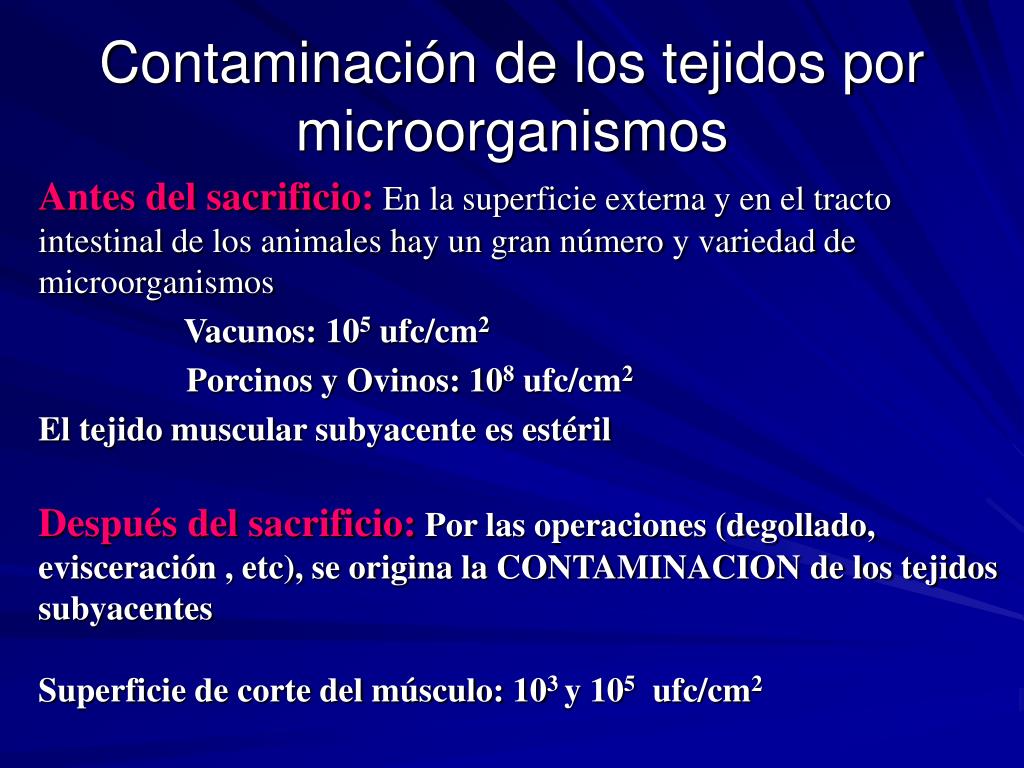 Contaminación de los tejidos por microorganismos

Antes del sacrificio: En la superficie externa y en el tracto intestinal de los animales hay un gran número y variedad de microorganismos

Vacunos: $10^5$ ufc/cm$^2$

Porcinos y Ovinos: $10^8$ ufc/cm$^2$

El tejido muscular subyacente es estéril

Después del sacrificio: Por las operaciones (degollado, evisceración , etc), se origina la CONTAMINACION de los tejidos subyacentes

Superficie de corte del músculo: $10^3$ y $10^5$ ufc/cm$^2$